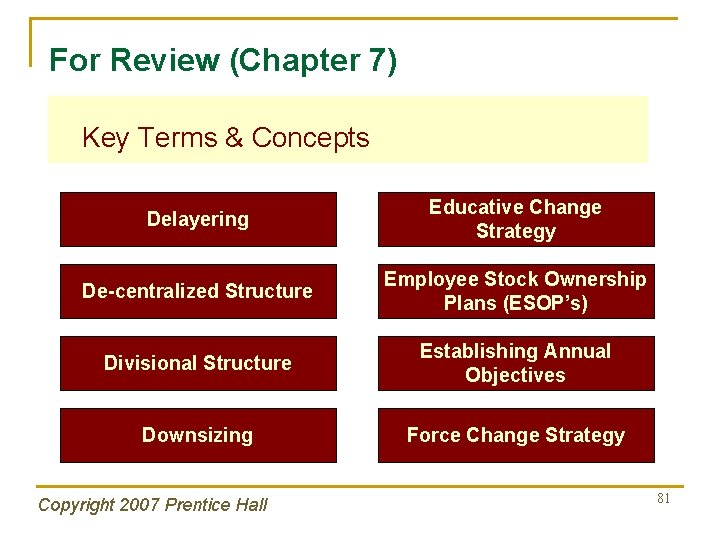 For Review (Chapter 7)

Key Terms & Concepts

Delayering

De-centralized Structure

Divisional Structure

Downsizing

Educative Change Strategy

Employee Stock Ownership Plans (ESOP's)

Establishing Annual Objectives

Force Change Strategy

Copyright 2007 Prentice Hall

81